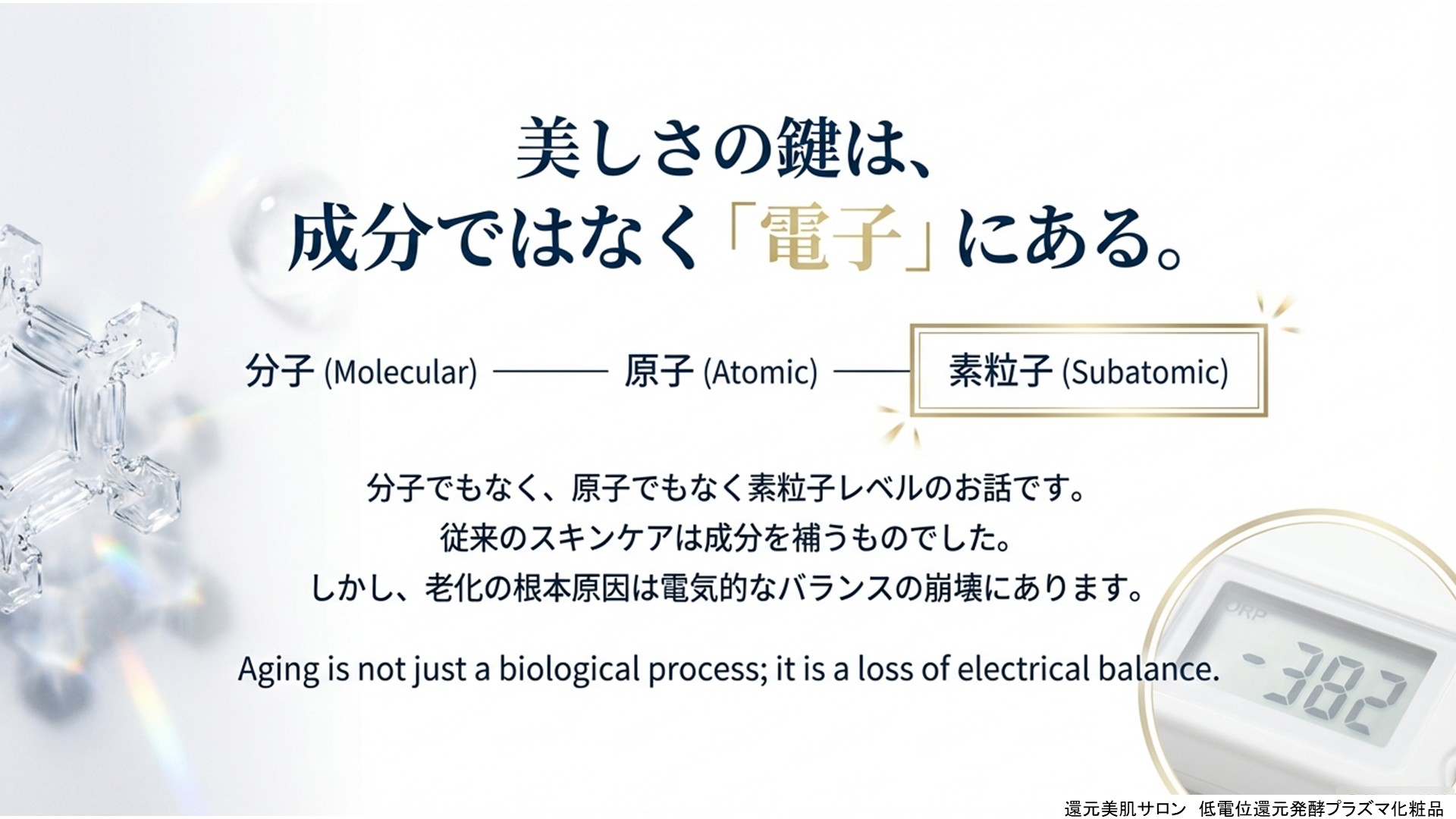 美しさの鍵は、
成分ではなく「電子」にある。

分子 (Molecular) ——— 原子 (Atomic) ——— 素粒子 (Subatomic)

分子でもなく、原子でもなく素粒子レベルのお話です。
従来のスキンケアは成分を補うものでした。
しかし、老化の根本原因は電気的なバランスの崩壊にあります。

Aging is not just a biological process; it is a loss of electrical balance.

ORP
-382

還元美肌サロン 低電位還元発酵プラズマ化粧品